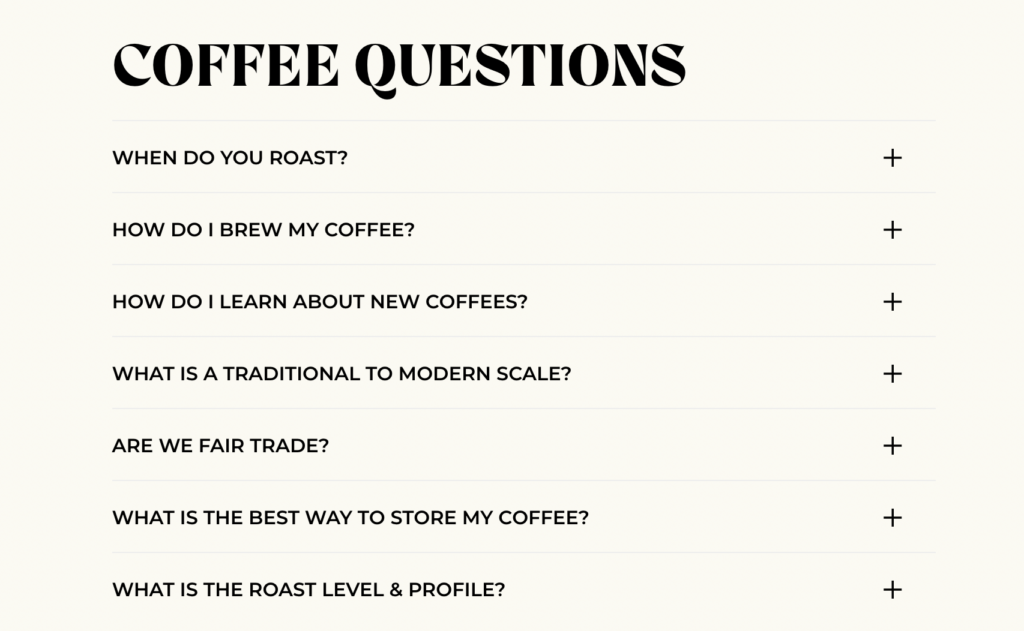 COFFEE QUESTIONS

WHEN DO YOU ROAST? +

HOW DO I BREW MY COFFEE? +

HOW DO I LEARN ABOUT NEW COFFEES? +

WHAT IS A TRADITIONAL TO MODERN SCALE? +

ARE WE FAIR TRADE? +

WHAT IS THE BEST WAY TO STORE MY COFFEE? +

WHAT IS THE ROAST LEVEL & PROFILE? +